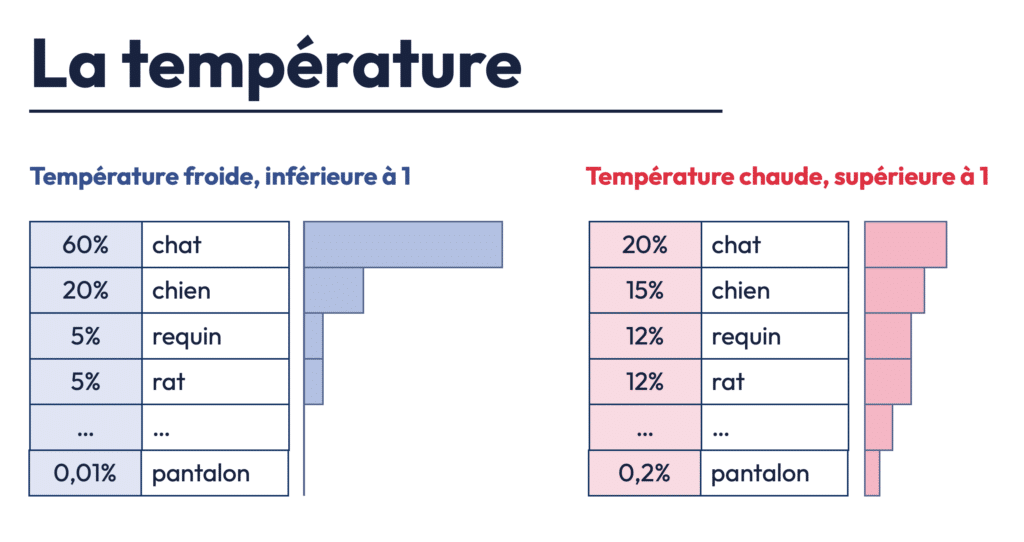 La température

Température froide, inférieure à 1

| 60% | chat |
|---|---|
| 20% | chien |
| 5% | requin |
| 5% | rat |
| ... | ... |
| 0,01% | pantalon |

Température chaude, supérieure à 1

| 20% | chat |
|---|---|
| 15% | chien |
| 12% | requin |
| 12% | rat |
| ... | ... |
| 0,2% | pantalon |